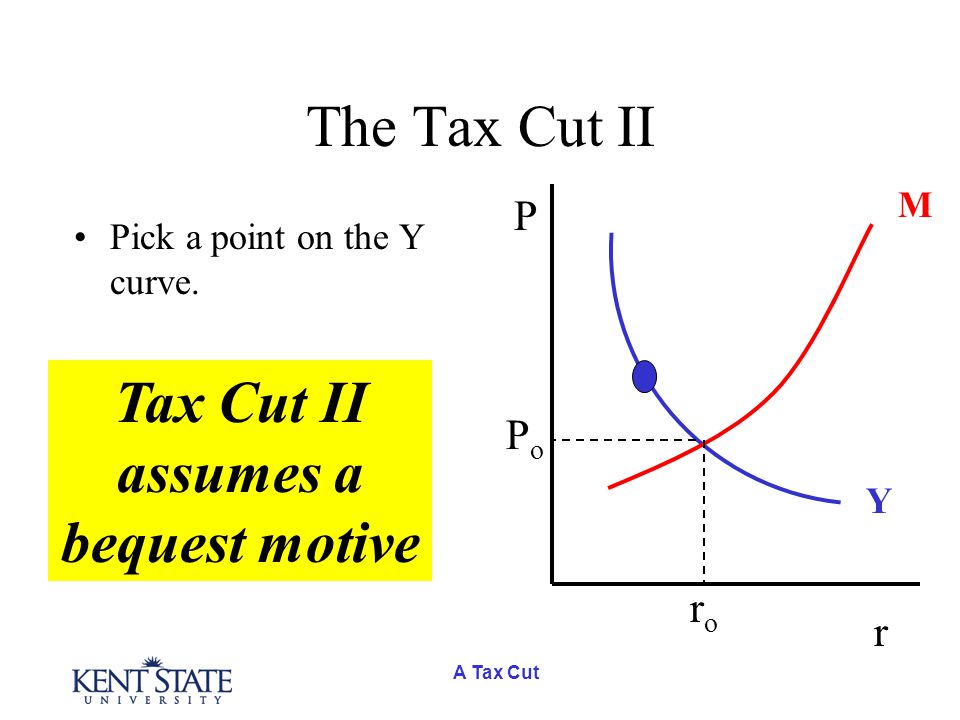 The Tax Cut II

• Pick a point on the Y curve.

Tax Cut II assumes a bequest motive

P

M

$P_o$

Y

$r_o$

r

KENT STATE UNIVERSITY

A Tax Cut